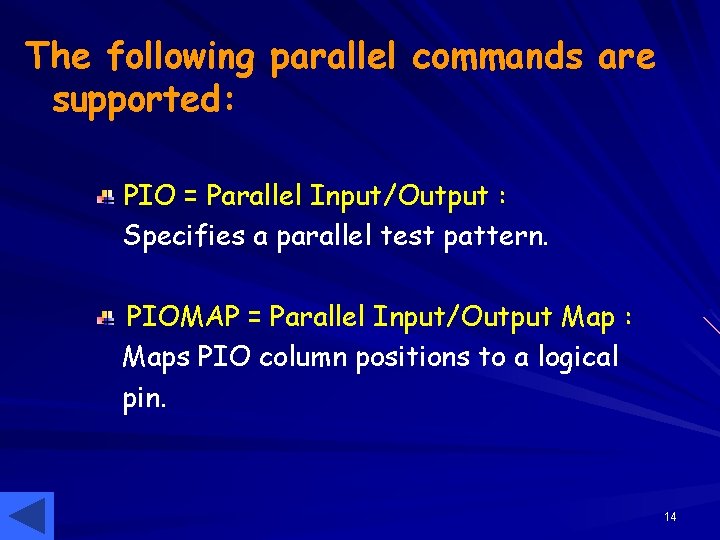 The following parallel commands are supported:

PIO = Parallel Input/Output :
Specifies a parallel test pattern.

PIOMAP = Parallel Input/Output Map :
Maps PIO column positions to a logical pin.

14